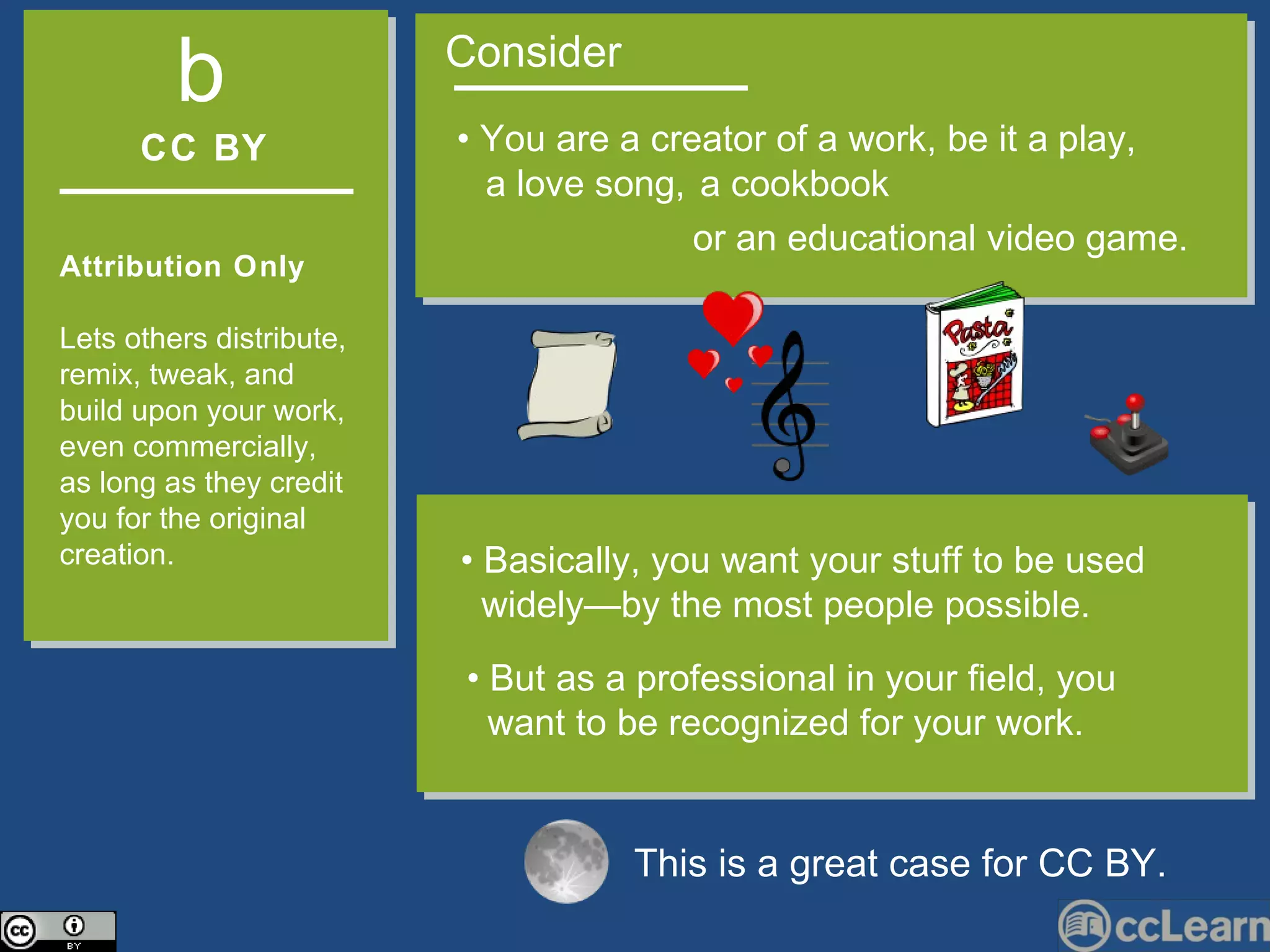 b

CC BY

Attribution Only

Lets others distribute, remix, tweak, and build upon your work, even commercially, as long as they credit you for the original creation.

Consider

• You are a creator of a work, be it a play, a love song, a cookbook or an educational video game.

Pasta

• Basically, you want your stuff to be used widely—by the most people possible.

• But as a professional in your field, you want to be recognized for your work.

This is a great case for CC BY.

cc BY

ccLearn